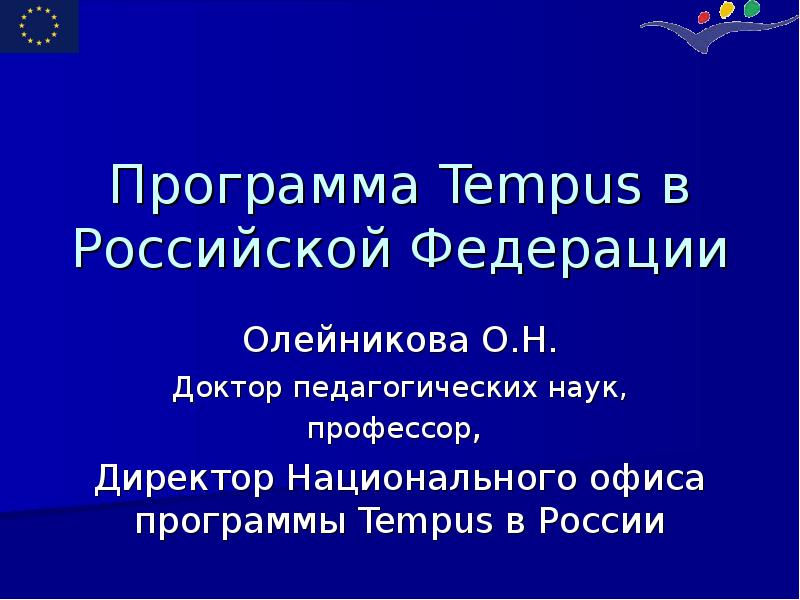 Программа Tempus в Российской Федерации

Олейникова О.Н.

Доктор педагогических наук,

профессор,

Директор Национального офиса программы Tempus в России